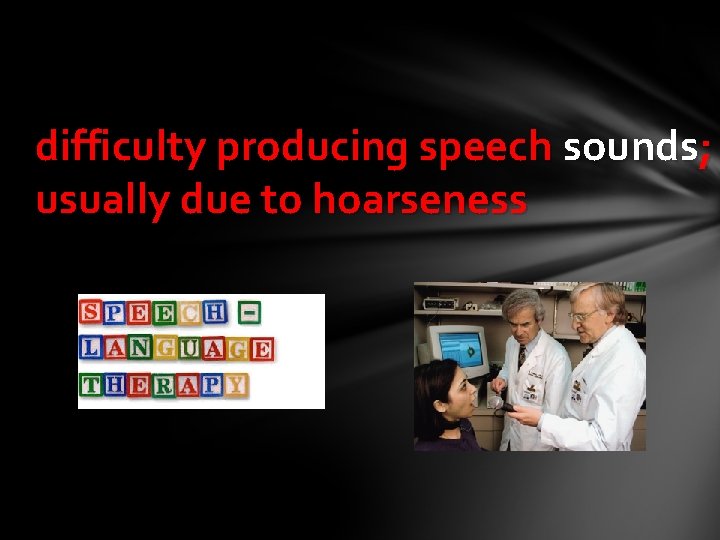 difficulty producing speech sounds; usually due to hoarseness

SPEECH - LANGUAGE THERAPY